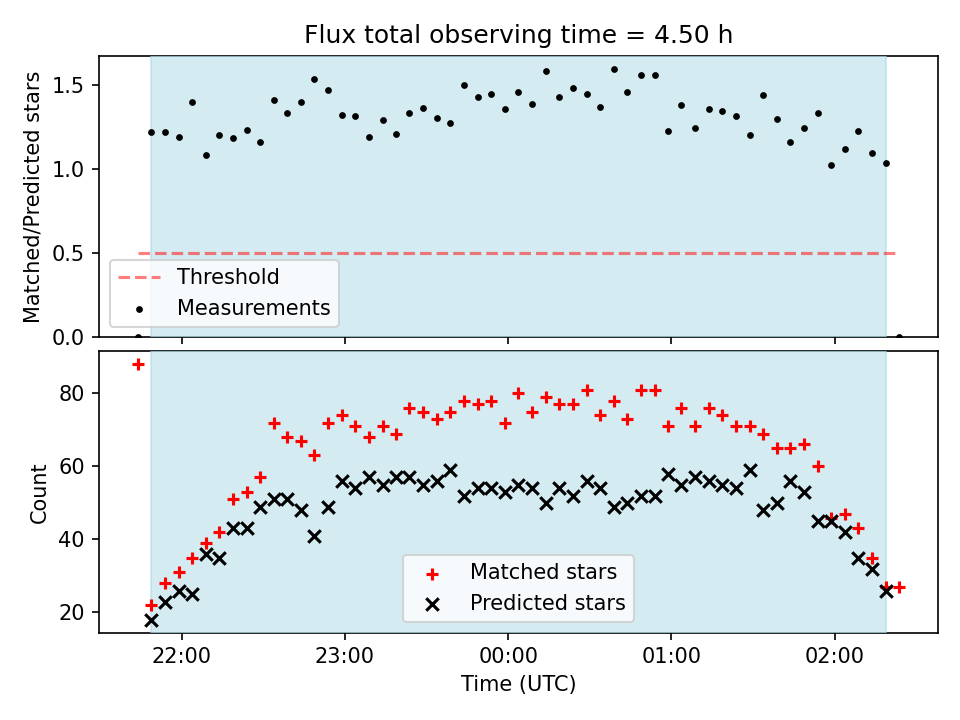 Flux total observing time = 4.50 h

Matched/Predicted stars

1.5
1.0
0.5
0.0

Threshold
Measurements

Count

80
60
40
20

Matched stars
Predicted stars

22:00
23:00
00:00
01:00
02:00

Time (UTC)